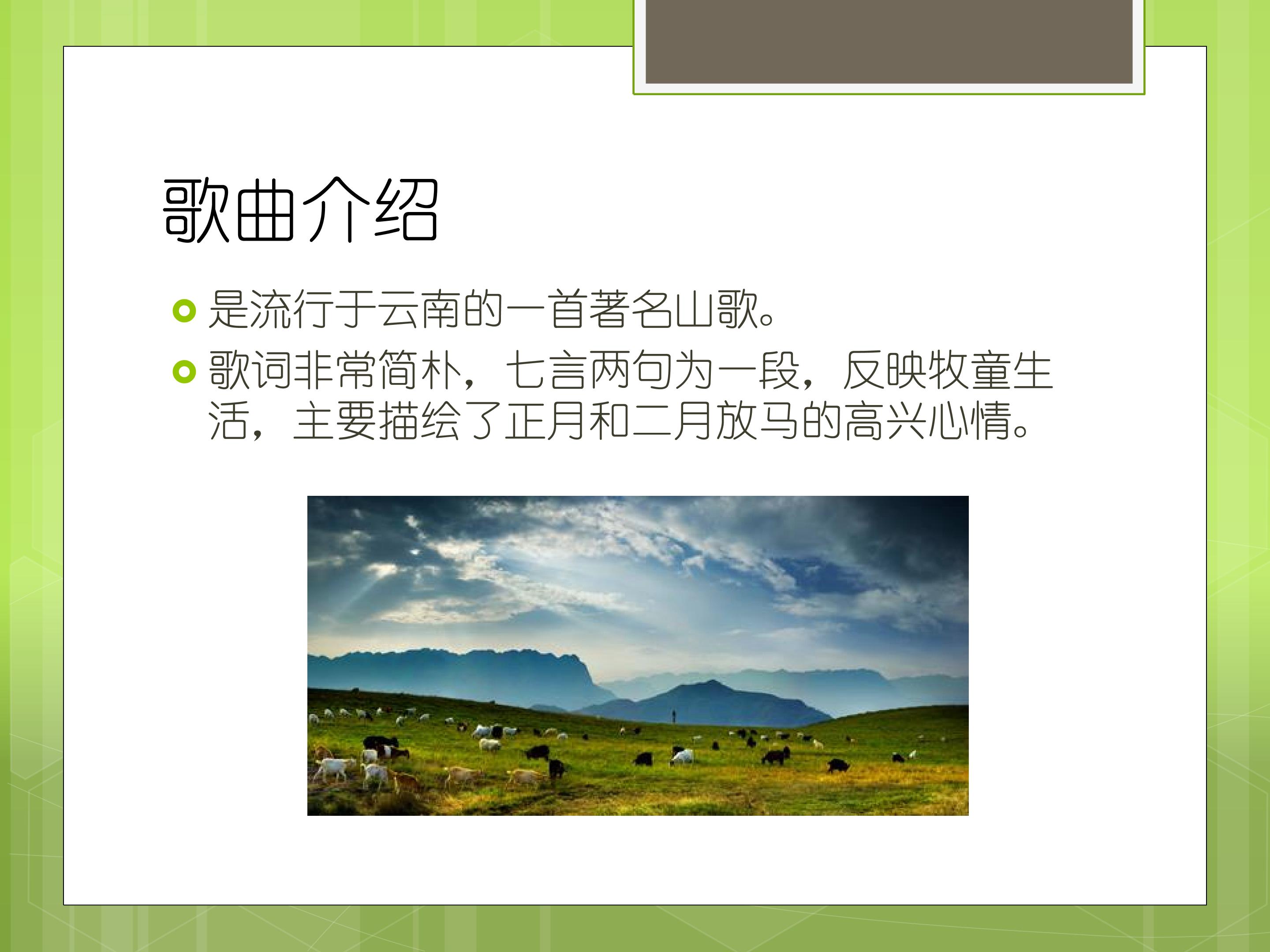 歌曲介绍

• 是流行于云南的一首著名山歌。
• 歌词非常简朴，七言两句为一段，反映牧童生活，主要描绘了正月和二月放马的高兴心情。